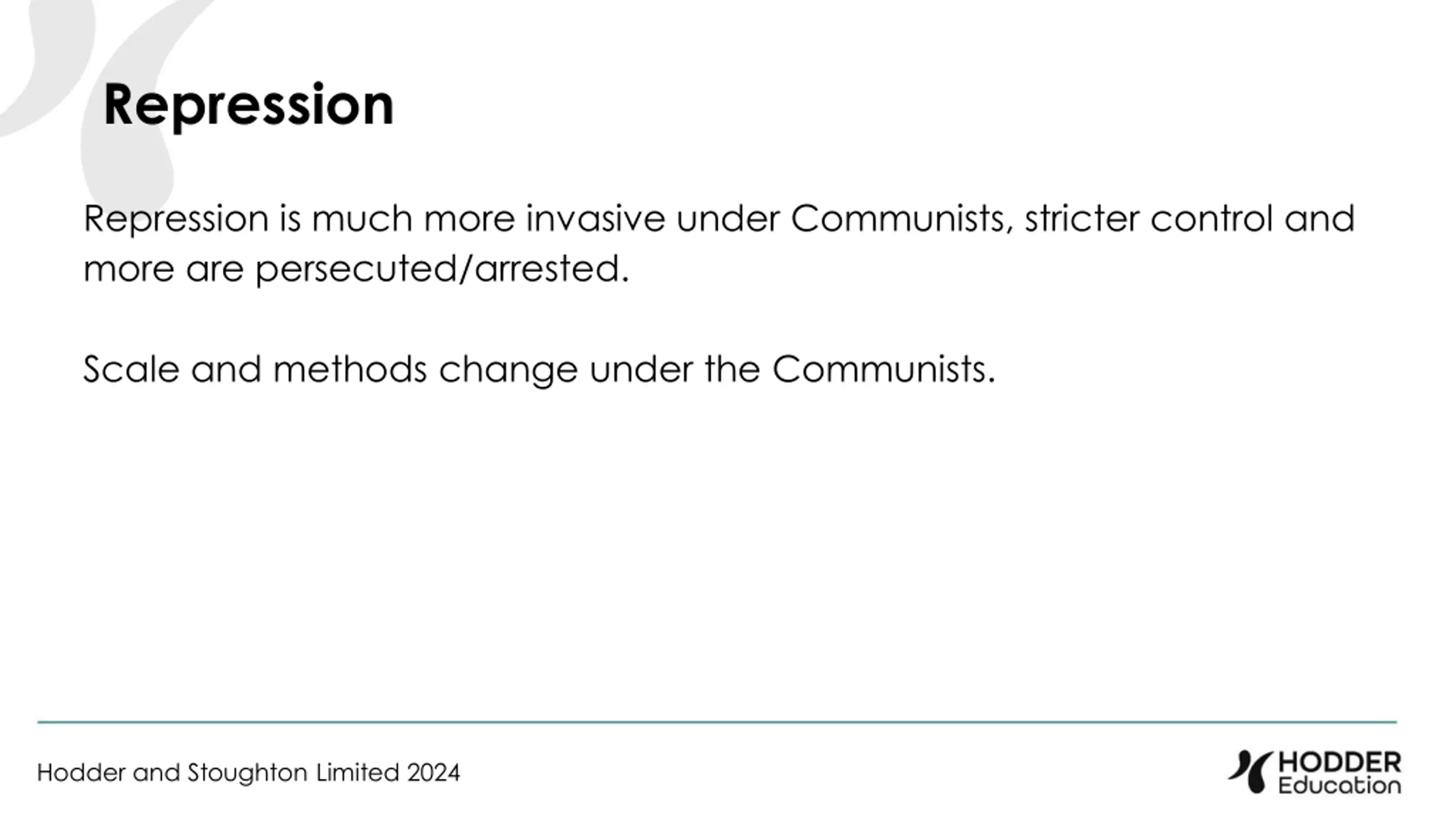 Repression

Repression is much more invasive under Communists, stricter control and more are persecuted/arrested.

Scale and methods change under the Communists.

Hodder and Stoughton Limited 2024

HODDER Education